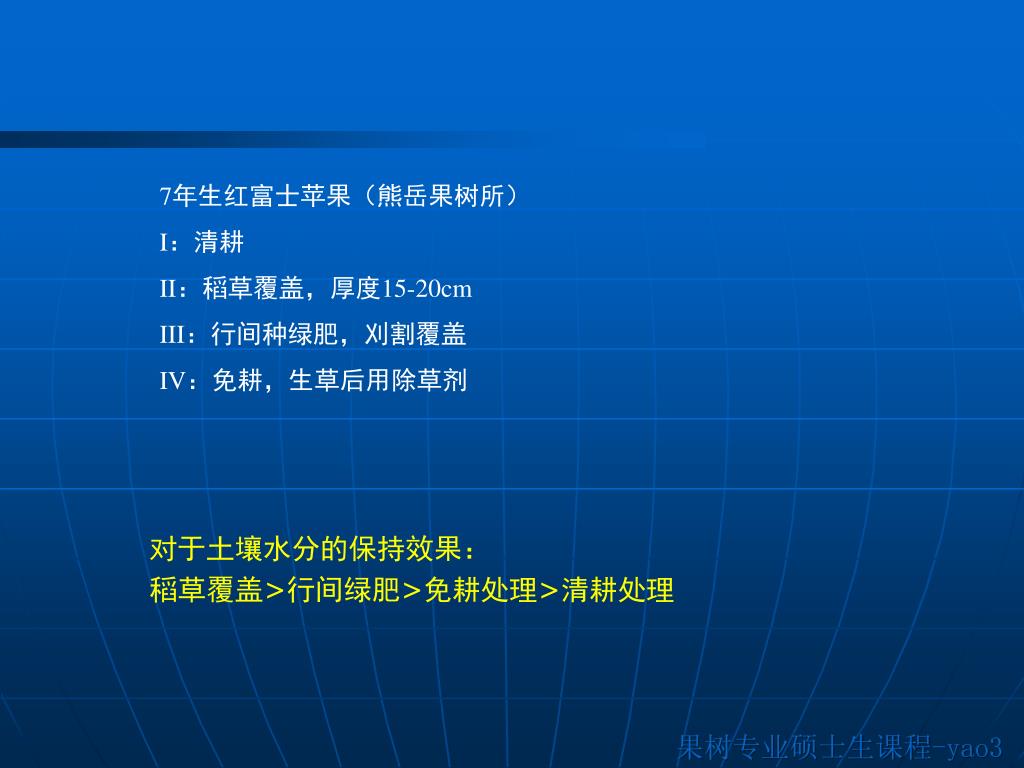 7年生红富士苹果（熊岳果树所）

I：清耕

II：稻草覆盖，厚度15-20cm

III：行间种绿肥，刈割覆盖

IV：免耕，生草后用除草剂

对于土壤水分的保持效果：
稻草覆盖＞行间绿肥＞免耕处理＞清耕处理

果树专业硕士生课程-yao3